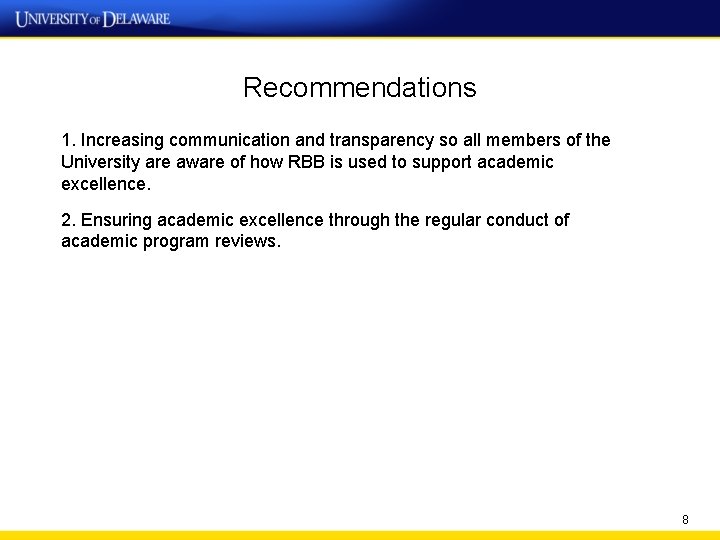 UNIVERSITY OF DELAWARE

Recommendations

1. Increasing communication and transparency so all members of the University are aware of how RBB is used to support academic excellence.

2. Ensuring academic excellence through the regular conduct of academic program reviews.

8